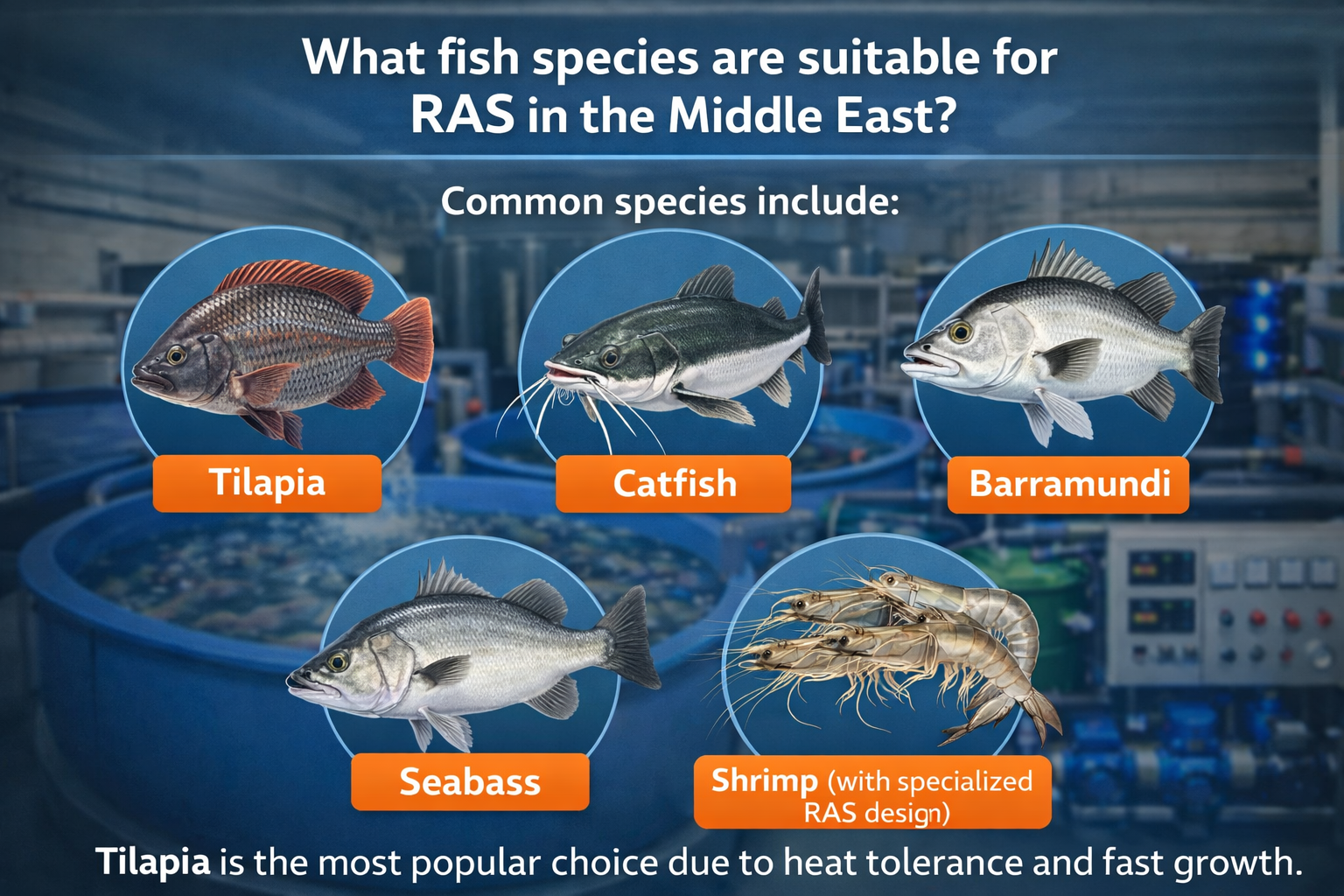 What fish species are suitable for RAS in the Middle East?

Common species include:

Tilapia

Catfish

Barramundi

Seabass

Shrimp (with specialized RAS design)

Tilapia is the most popular choice due to heat tolerance and fast growth.